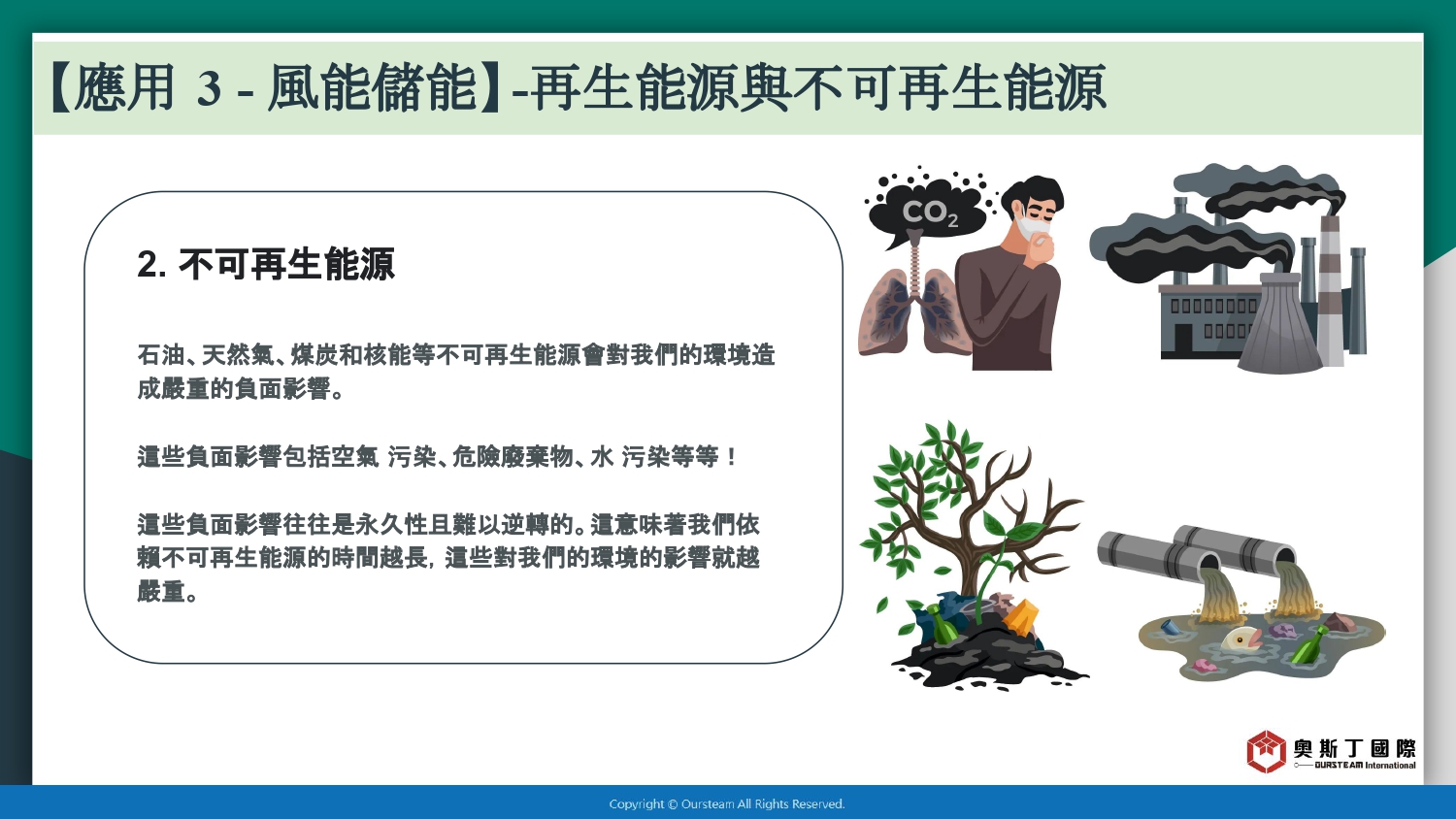 【應用 3 - 風能儲能】-再生能源與不可再生能源

2. 不可再生能源

石油、天然氣、煤炭和核能等不可再生能源會對我們的環境造成嚴重的負面影響。

這些負面影響包括空氣 污染、危險廢棄物、水 污染等等！

這些負面影響往往是永久性且難以逆轉的。這意味著我們依賴不可再生能源的時間越長，這些對我們的環境的影響就越嚴重。

$CO_2$

奧斯丁國際
OURSTEAM International

Copyright © Oursteam All Rights Reserved.